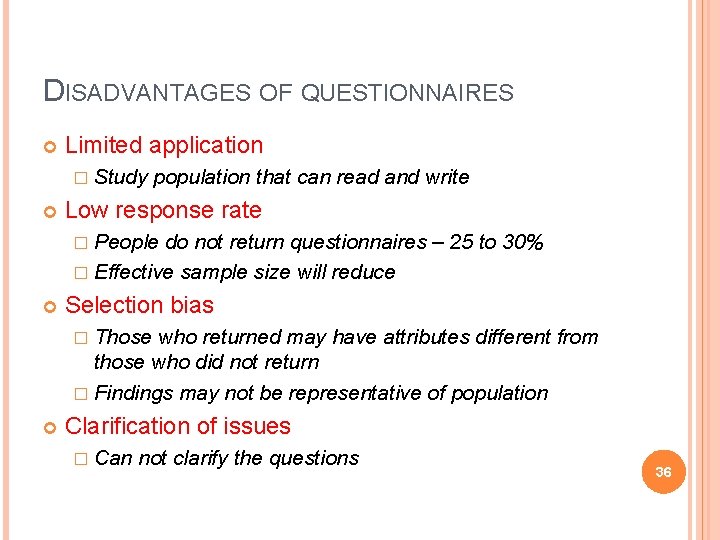 DISADVANTAGES OF QUESTIONNAIRES

Limited application

Study population that can read and write

Low response rate

People do not return questionnaires – 25 to 30%

Effective sample size will reduce

Selection bias

Those who returned may have attributes different from those who did not return

Findings may not be representative of population

Clarification of issues

Can not clarify the questions

36